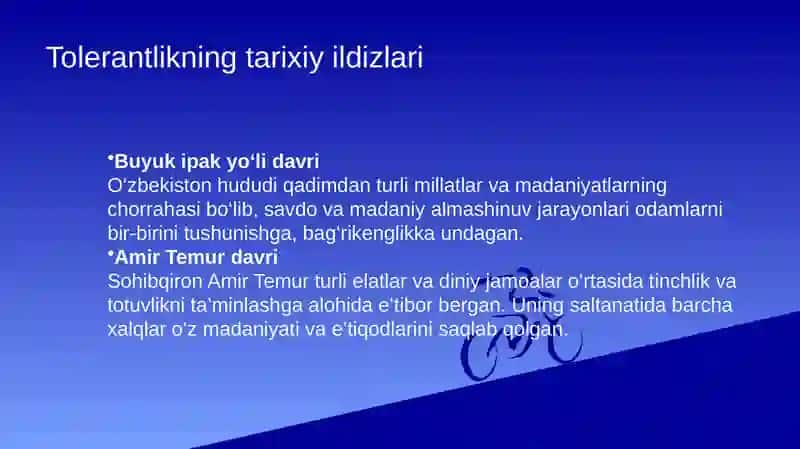 Tolerantlikning tarixiy ildizlari

•Buyuk ipak yo‘li davri
O‘zbekiston hududi qadimdan turli millatlar va madaniyatlarning chorrahasi bo‘lib, savdo va madaniy almashinuv jarayonlari odamlarni bir-birini tushunishga, bag‘rikenglikka undagan.
•Amir Temur davri
Sohibqiron Amir Temur turli elatlar va diniy jamoalar o‘rtasida tinchlik va totuvlikni ta’minlashga alohida e’tibor bergan. Uning saltanatida barcha xalqlar o‘z madaniyati va e’tiqodlarini saqlab qolgan.